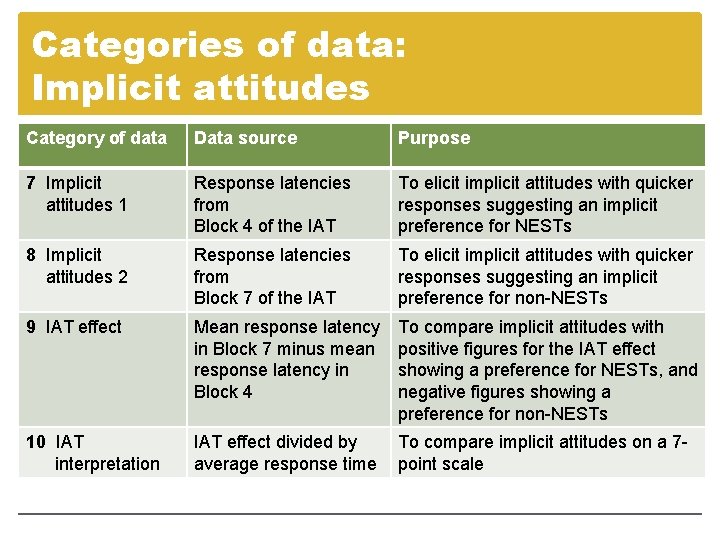 Categories of data: Implicit attitudes

| Category of data | Data source | Purpose |
|---|---|---|
| 7 Implicit attitudes 1 | Response latencies from Block 4 of the IAT | To elicit implicit attitudes with quicker responses suggesting an implicit preference for NESTs |
| 8 Implicit attitudes 2 | Response latencies from Block 7 of the IAT | To elicit implicit attitudes with quicker responses suggesting an implicit preference for non-NESTs |
| 9 IAT effect | Mean response latency in Block 7 minus mean response latency in Block 4 | To compare implicit attitudes with positive figures for the IAT effect showing a preference for NESTs, and negative figures showing a preference for non-NESTs |
| 10 IAT interpretation | IAT effect divided by average response time | To compare implicit attitudes on a 7-point scale |